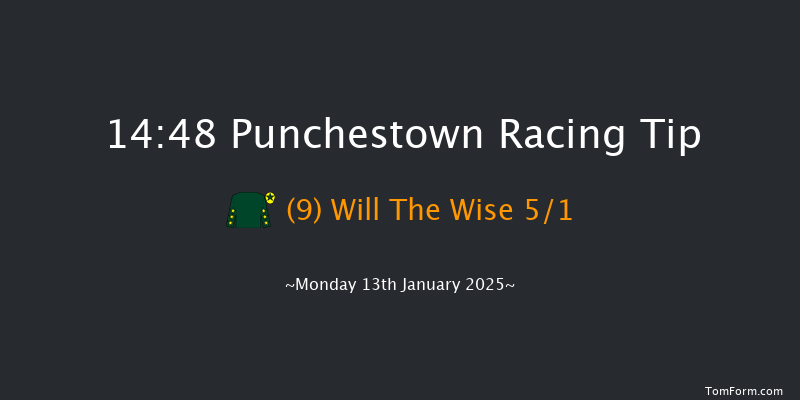 14:48 Punchestown Racing Tip

(9) Will The Wise 5/1

~Monday 13th January 2025~

TomForm.com